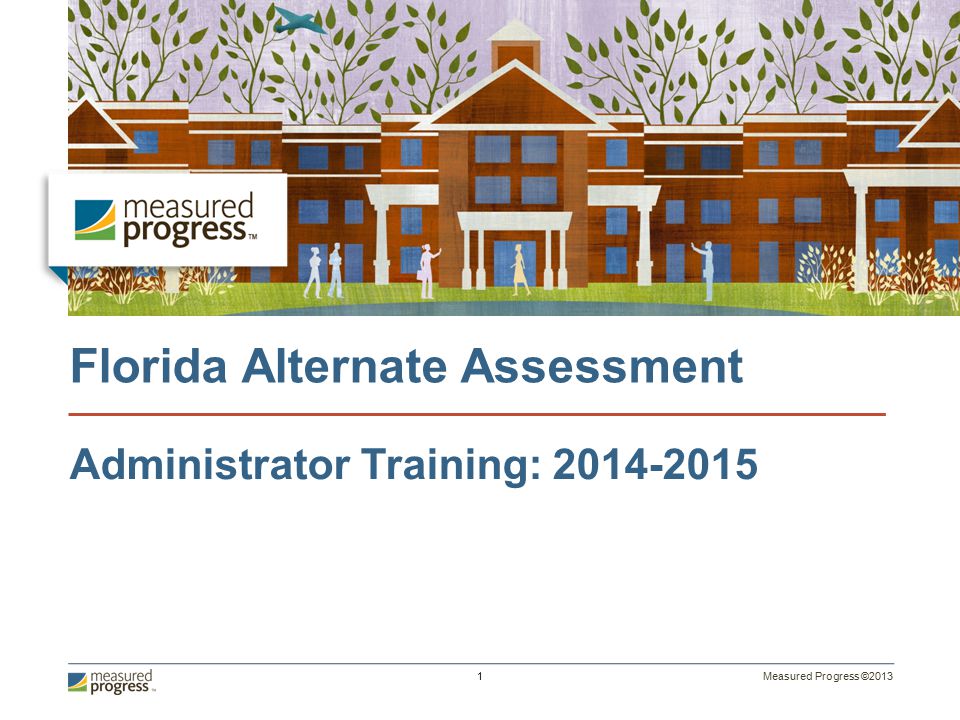 measured progress™

Florida Alternate Assessment

Administrator Training: 2014-2015

measured progress™

1

Measured Progress ©2013